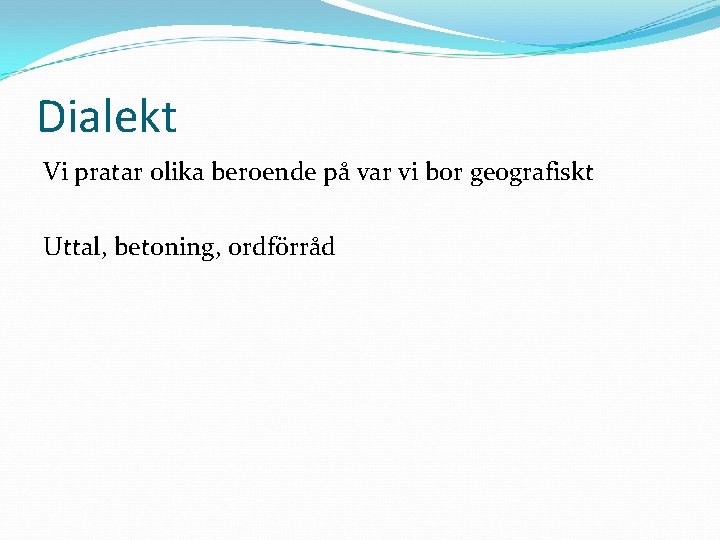 Dialekt

Vi pratar olika beroende på var vi bor geografiskt

Uttal, betoning, ordförråd